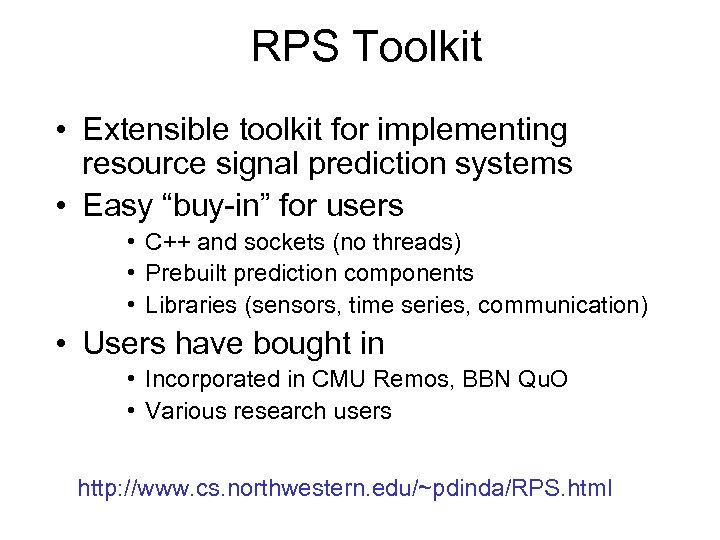 RPS Toolkit

• Extensible toolkit for implementing resource signal prediction systems
• Easy “buy-in” for users
  • C++ and sockets (no threads)
  • Prebuilt prediction components
  • Libraries (sensors, time series, communication)
• Users have bought in
  • Incorporated in CMU Remos, BBN QuO
  • Various research users

http://www.cs.northwestern.edu/~pdinda/RPS.html